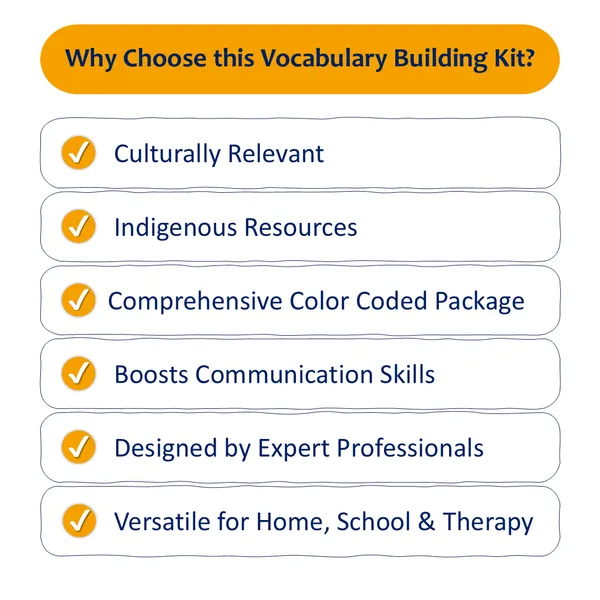 Why Choose this Vocabulary Building Kit?

Culturally Relevant

Indigenous Resources

Comprehensive Color Coded Package

Boosts Communication Skills

Designed by Expert Professionals

Versatile for Home, School & Therapy